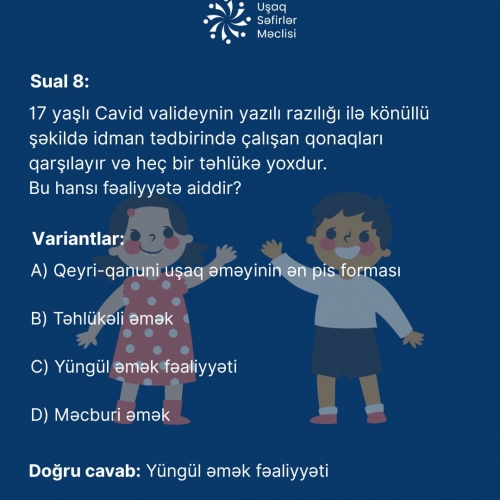 Uşaq
Səfirlər
Məclisi

Sual 8:

17 yaşlı Cavid valideynin yazılı razılığı ilə könüllü şəkildə idman tədbirində çalışan qonaqları qarşılayır və heç bir təhlükə yoxdur.
Bu hansı fəaliyyətə aiddir?

Variantlar:

A) Qeyri-qanuni uşaq əməyinin ən pis forması

B) Təhlükəli əmək

C) Yüngül əmək fəaliyyəti

D) Məcburi əmək

Doğru cavab: Yüngül əmək fəaliyyəti